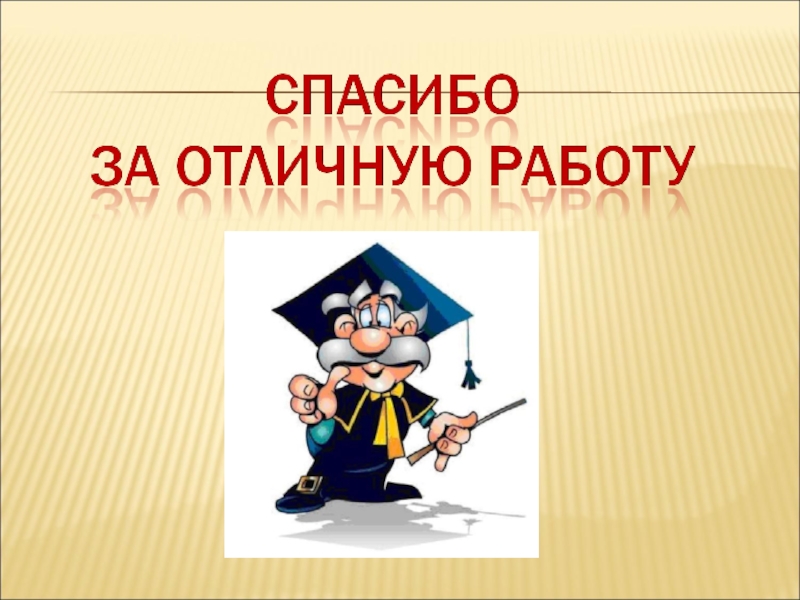 СПАСИБО
ЗА ОТЛИЧНУЮ РАБОТУ